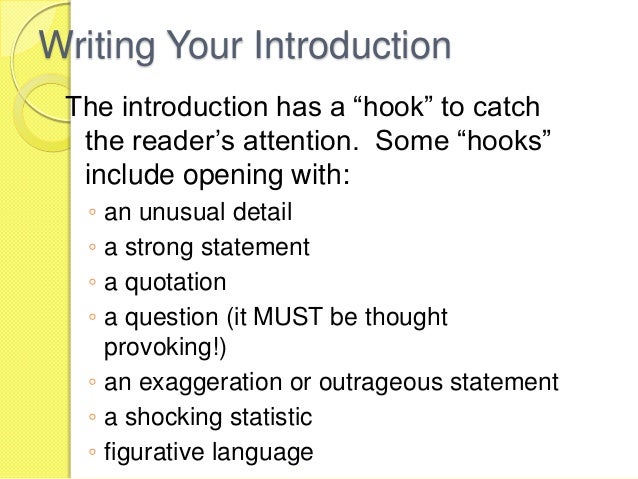 Writing Your Introduction

The introduction has a “hook” to catch the reader’s attention. Some “hooks” include opening with:

◦ an unusual detail
◦ a strong statement
◦ a quotation
◦ a question (it MUST be thought provoking!)
◦ an exaggeration or outrageous statement
◦ a shocking statistic
◦ figurative language